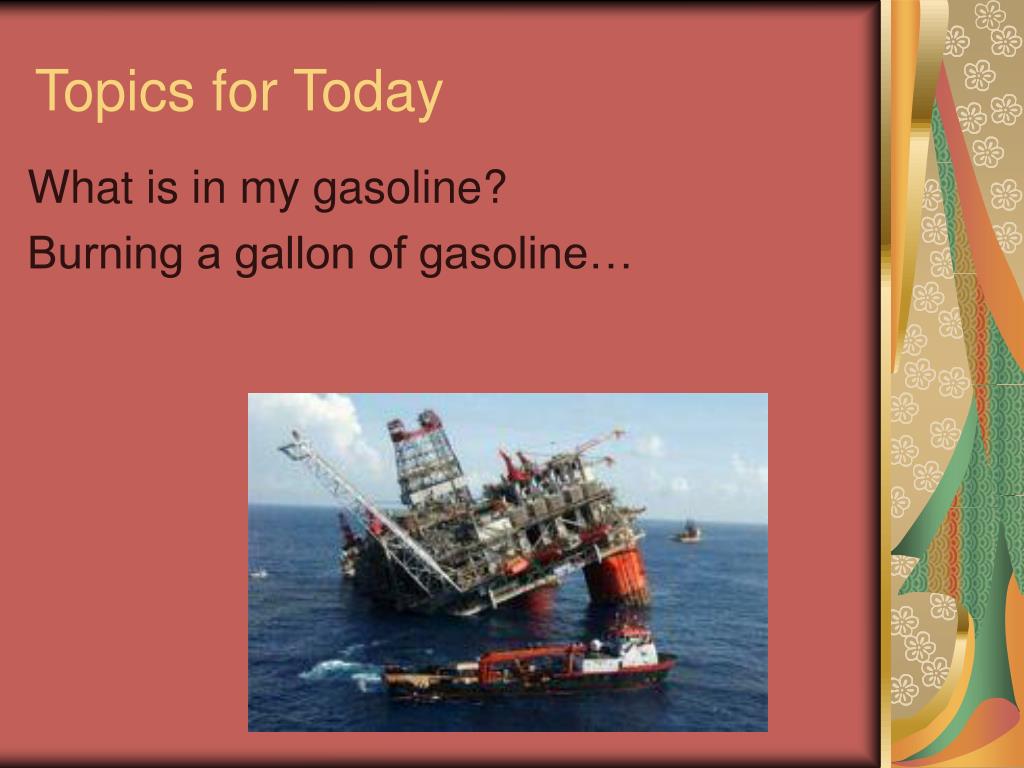 Topics for Today

What is in my gasoline?

Burning a gallon of gasoline…